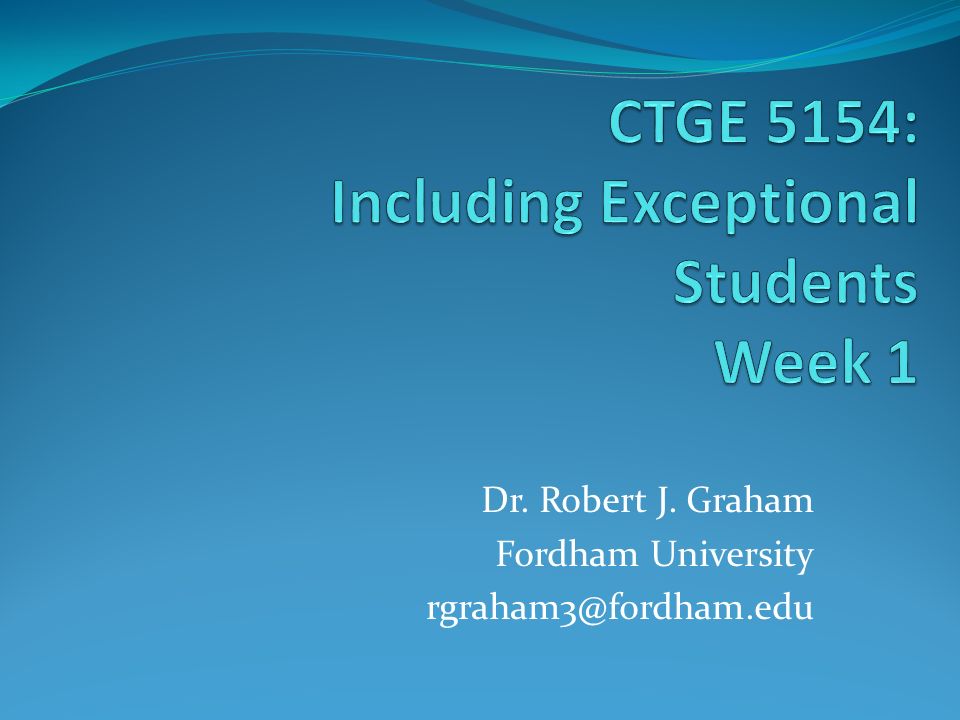 CTGE 5154:
Including Exceptional Students
Week 1

Dr. Robert J. Graham
Fordham University
rgraham3@fordham.edu